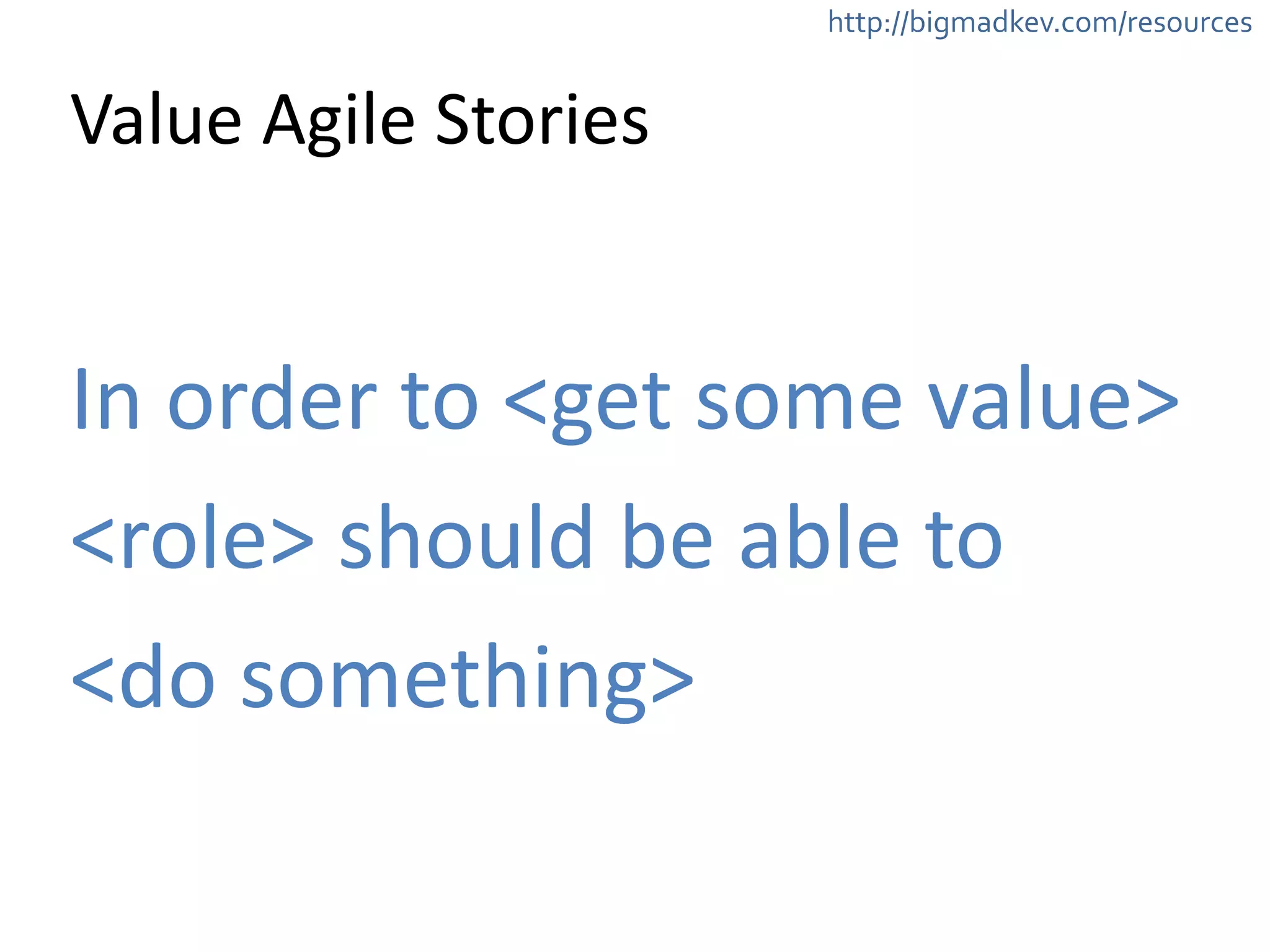 http://bigmadkev.com/resources

Value Agile Stories

In order to <get some value>
<role> should be able to
<do something>